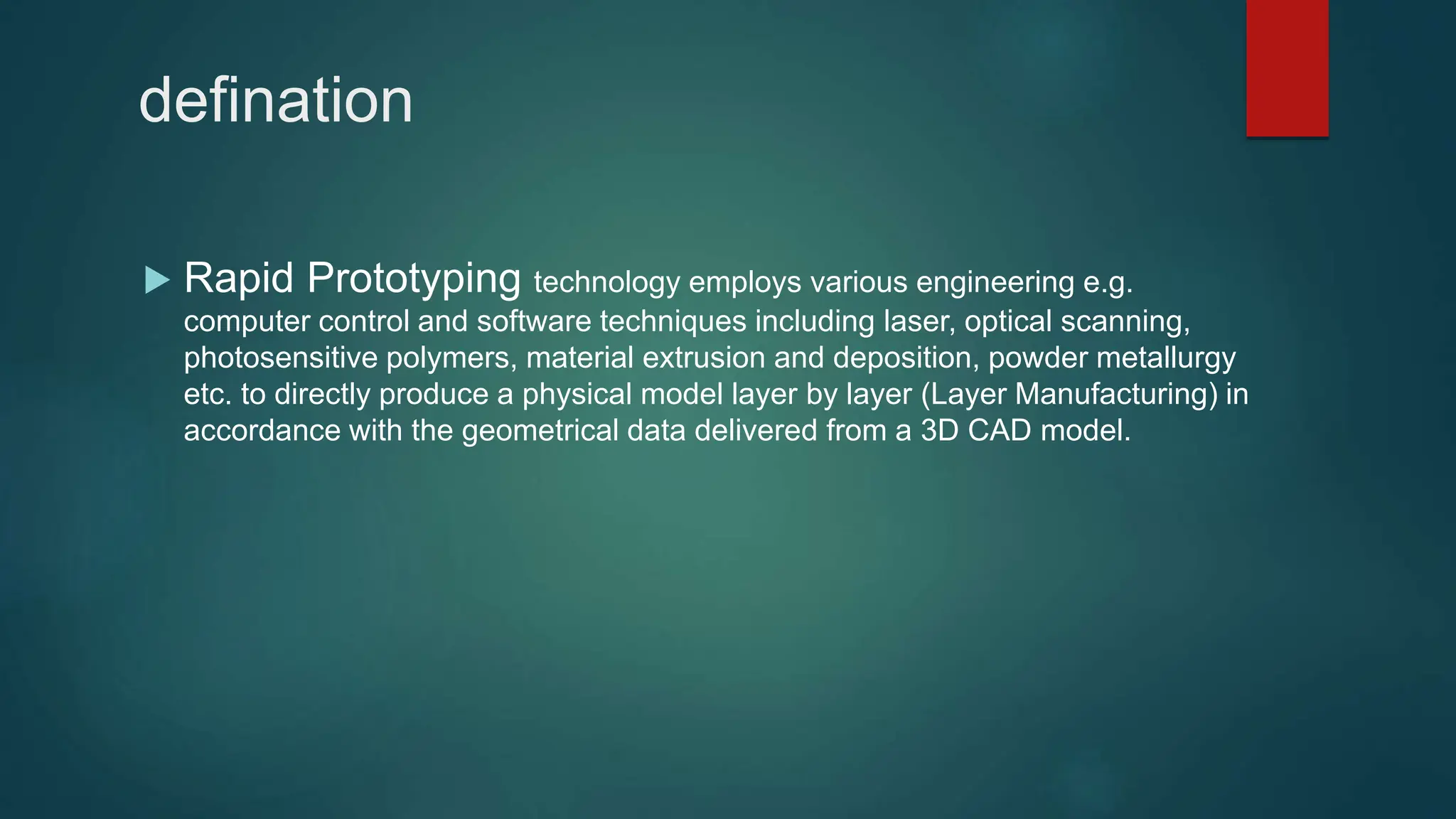 defination

Rapid Prototyping technology employs various engineering e.g. computer control and software techniques including laser, optical scanning, photosensitive polymers, material extrusion and deposition, powder metallurgy etc. to directly produce a physical model layer by layer (Layer Manufacturing) in accordance with the geometrical data delivered from a 3D CAD model.